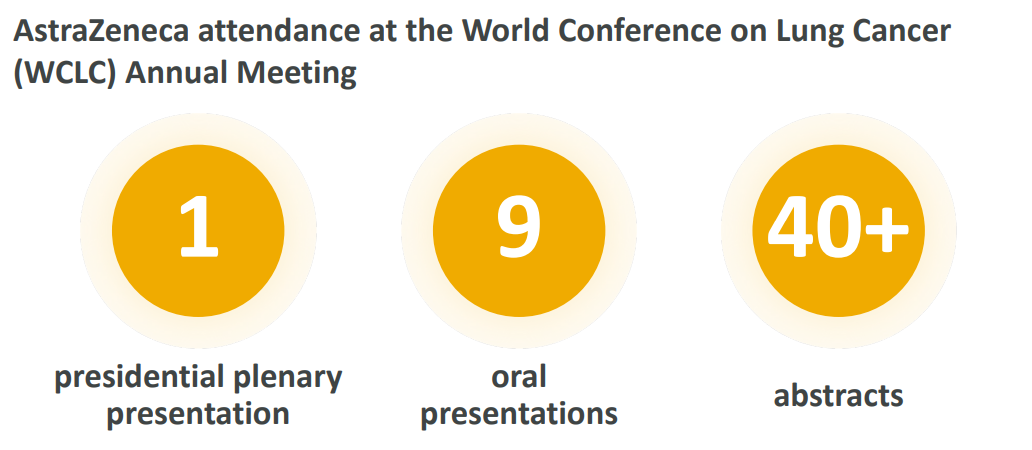 AstraZeneca attendance at the World Conference on Lung Cancer (WCLC) Annual Meeting

1
presidential plenary presentation

9
oral presentations

40+
abstracts